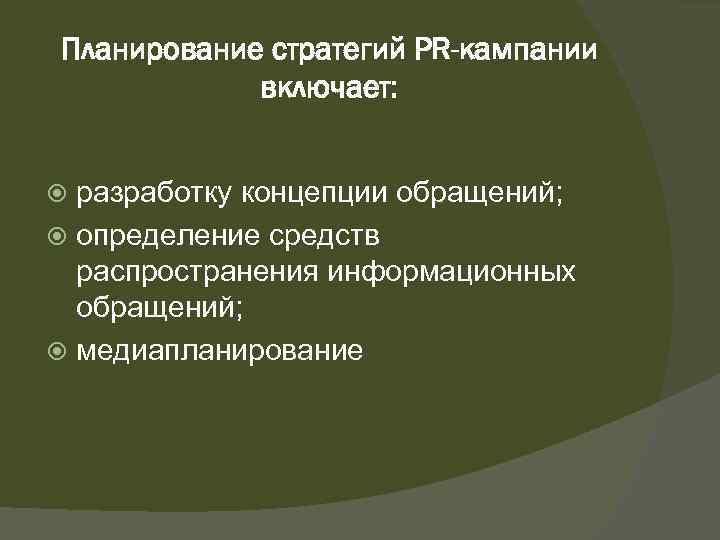 Планирование стратегий PR-кампании включает:

разработку концепции обращений;

определение средств распространения информационных обращений;

медиапланирование